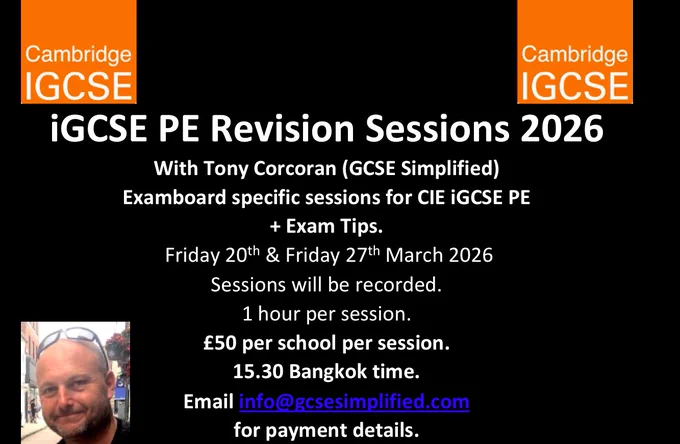 Cambridge IGCSE

Cambridge IGCSE

iGCSE PE Revision Sessions 2026

With Tony Corcoran (GCSE Simplified)
Examboard specific sessions for CIE iGCSE PE
+ Exam Tips.
Friday 20th & Friday 27th March 2026
Sessions will be recorded.
1 hour per session.
£50 per school per session.
15.30 Bangkok time.
Email info@gcsesimplified.com
for payment details.